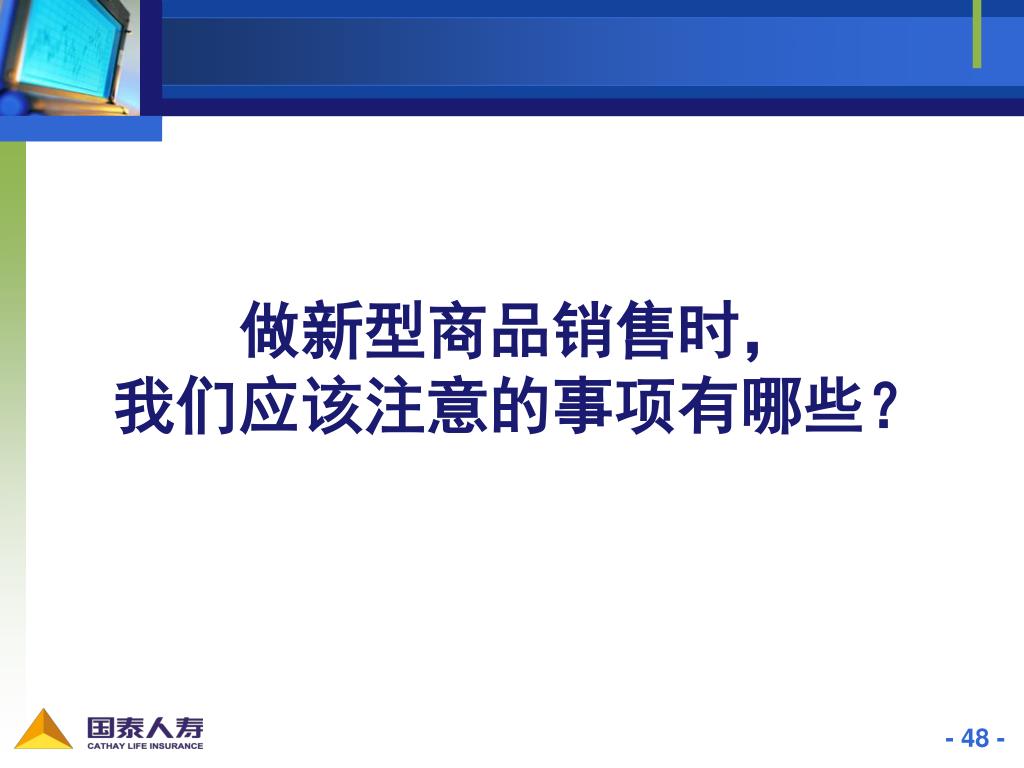 做新型商品销售时，
我们应该注意的事项有哪些？

国泰人寿
CATHAY LIFE INSURANCE

- 48 -